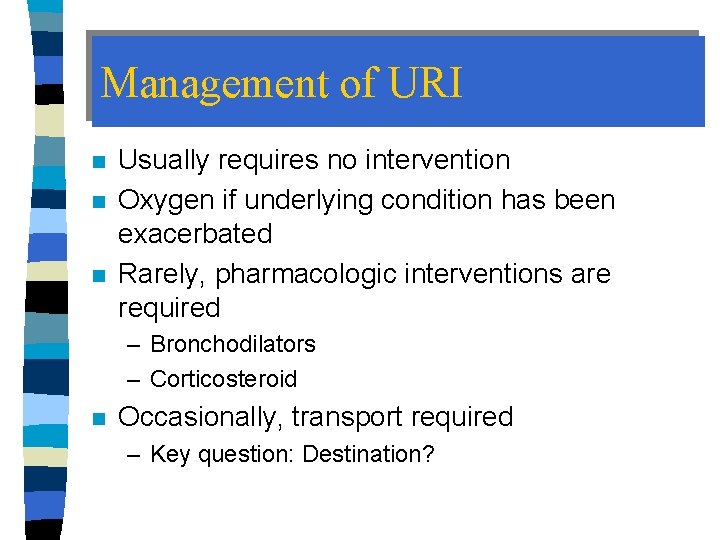 Management of URI

- Usually requires no intervention
- Oxygen if underlying condition has been exacerbated
- Rarely, pharmacologic interventions are required
  – Bronchodilators
  – Corticosteroid
- Occasionally, transport required
  – Key question: Destination?